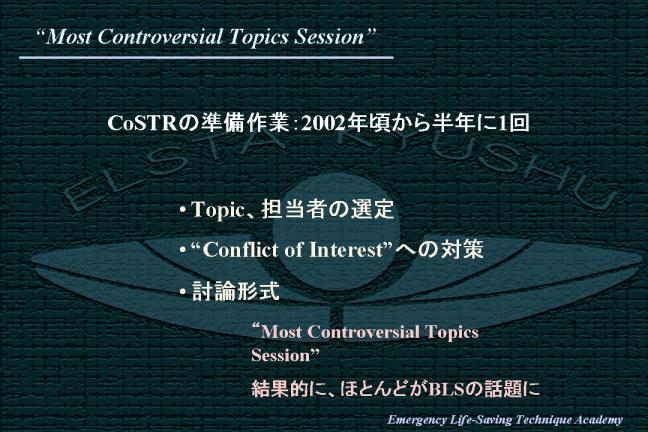 “Most Controversial Topics Session”

CoSTRの準備作業:2002年頃から半年に1回

ELSTA KYUSHU

• Topic、担当者の選定

• “Conflict of Interest”への対策

• 討論形式

“Most Controversial Topics Session”

結果的に、ほとんどがBLSの話題に

Emergency Life-Saving Technique Academy